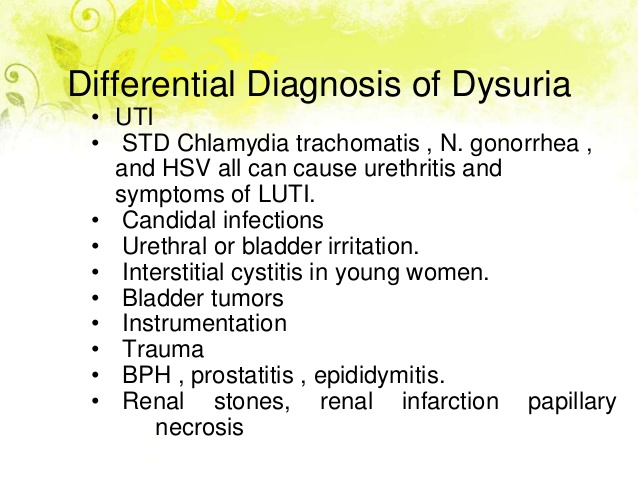 Differential Diagnosis of Dysuria

• UTI
• STD Chlamydia trachomatis , N. gonorrhea , and HSV all can cause urethritis and symptoms of LUTI.
• Candidal infections
• Urethral or bladder irritation.
• Interstitial cystitis in young women.
• Bladder tumors
• Instrumentation
• Trauma
• BPH , prostatitis , epididymitis.
• Renal stones, renal infarction papillary necrosis